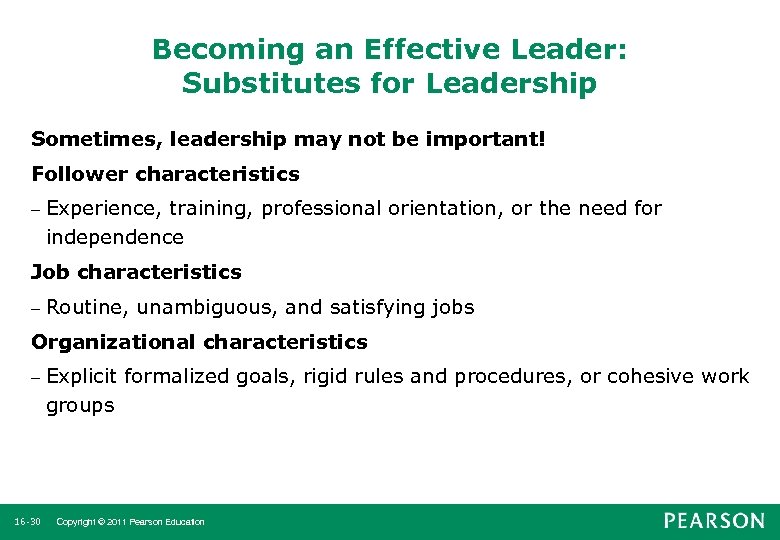 Becoming an Effective Leader: Substitutes for Leadership

Sometimes, leadership may not be important!

Follower characteristics

– Experience, training, professional orientation, or the need for independence

Job characteristics

– Routine, unambiguous, and satisfying jobs

Organizational characteristics

– Explicit formalized goals, rigid rules and procedures, or cohesive work groups

16-30 Copyright © 2011 Pearson Education

PEARSON